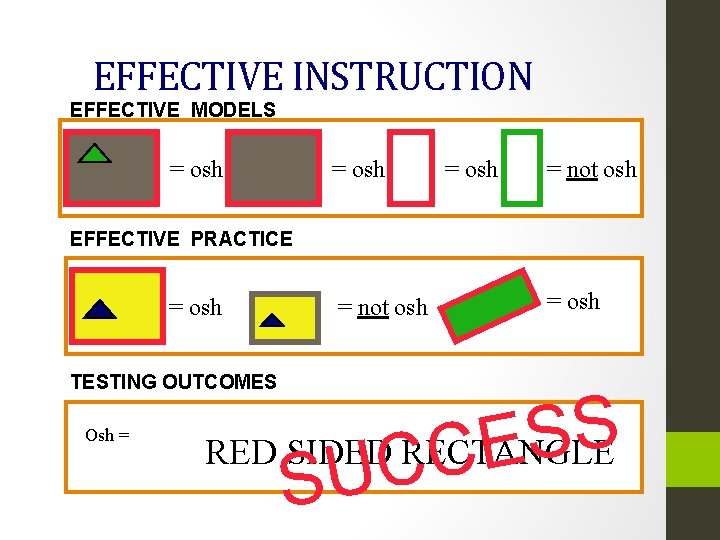 EFFECTIVE INSTRUCTION

EFFECTIVE MODELS

= osh = osh = osh = not osh

EFFECTIVE PRACTICE

= osh = not osh = osh

TESTING OUTCOMES

Osh = RED SIDED RECTANGLE

SUCCESS